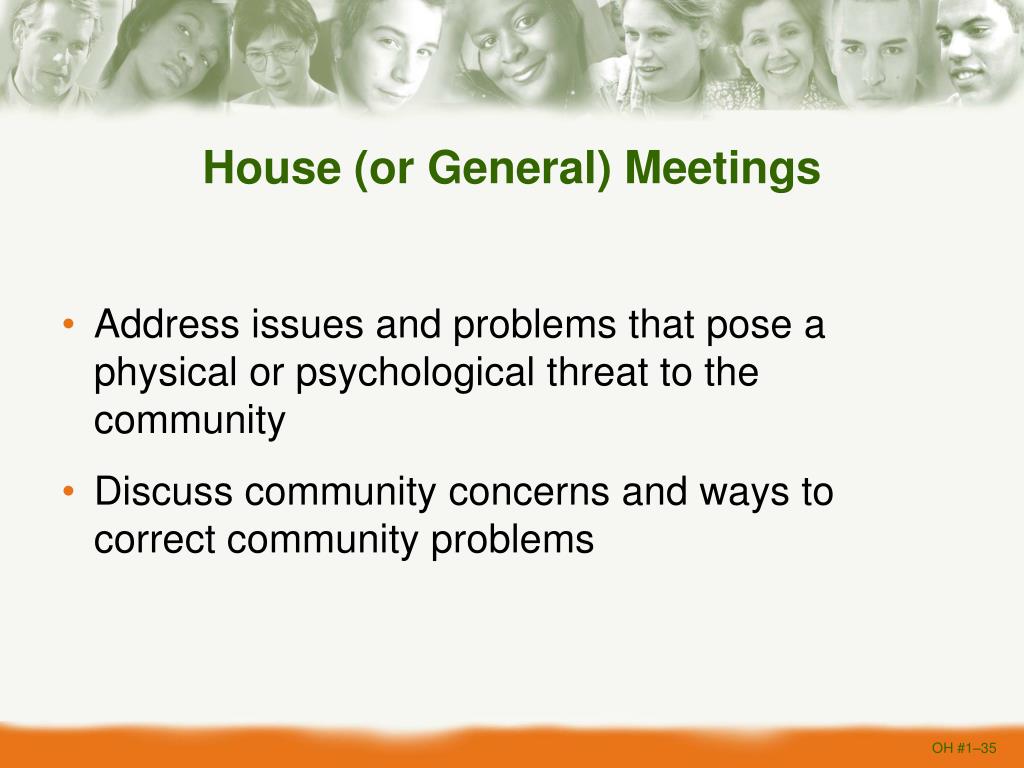 House (or General) Meetings

• Address issues and problems that pose a physical or psychological threat to the community

• Discuss community concerns and ways to correct community problems

OH #1–35